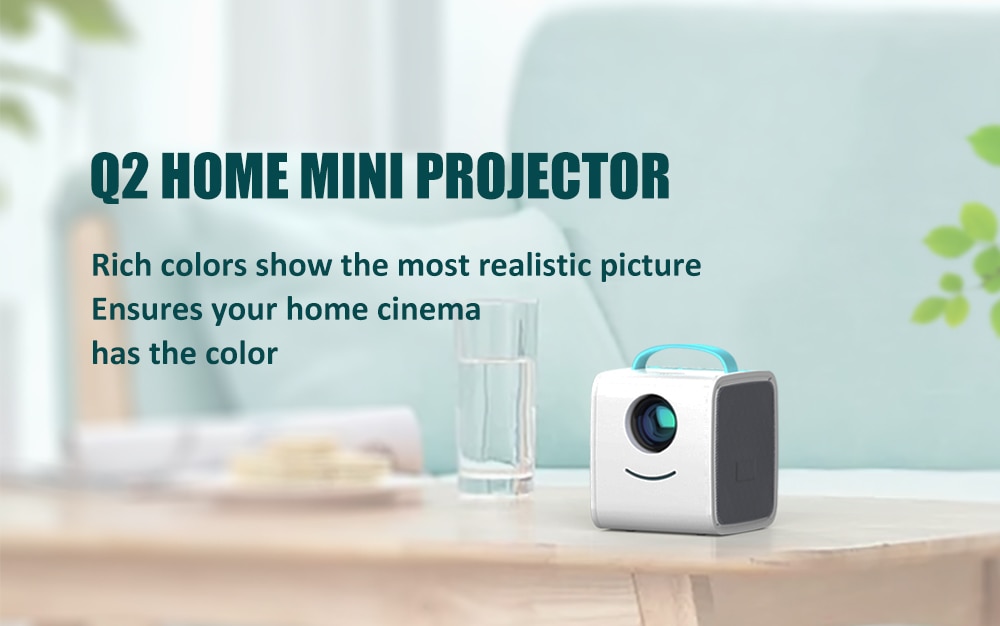 Q2 HOME MINI PROJECTOR

Rich colors show the most realistic picture
Ensures your home cinema
has the color